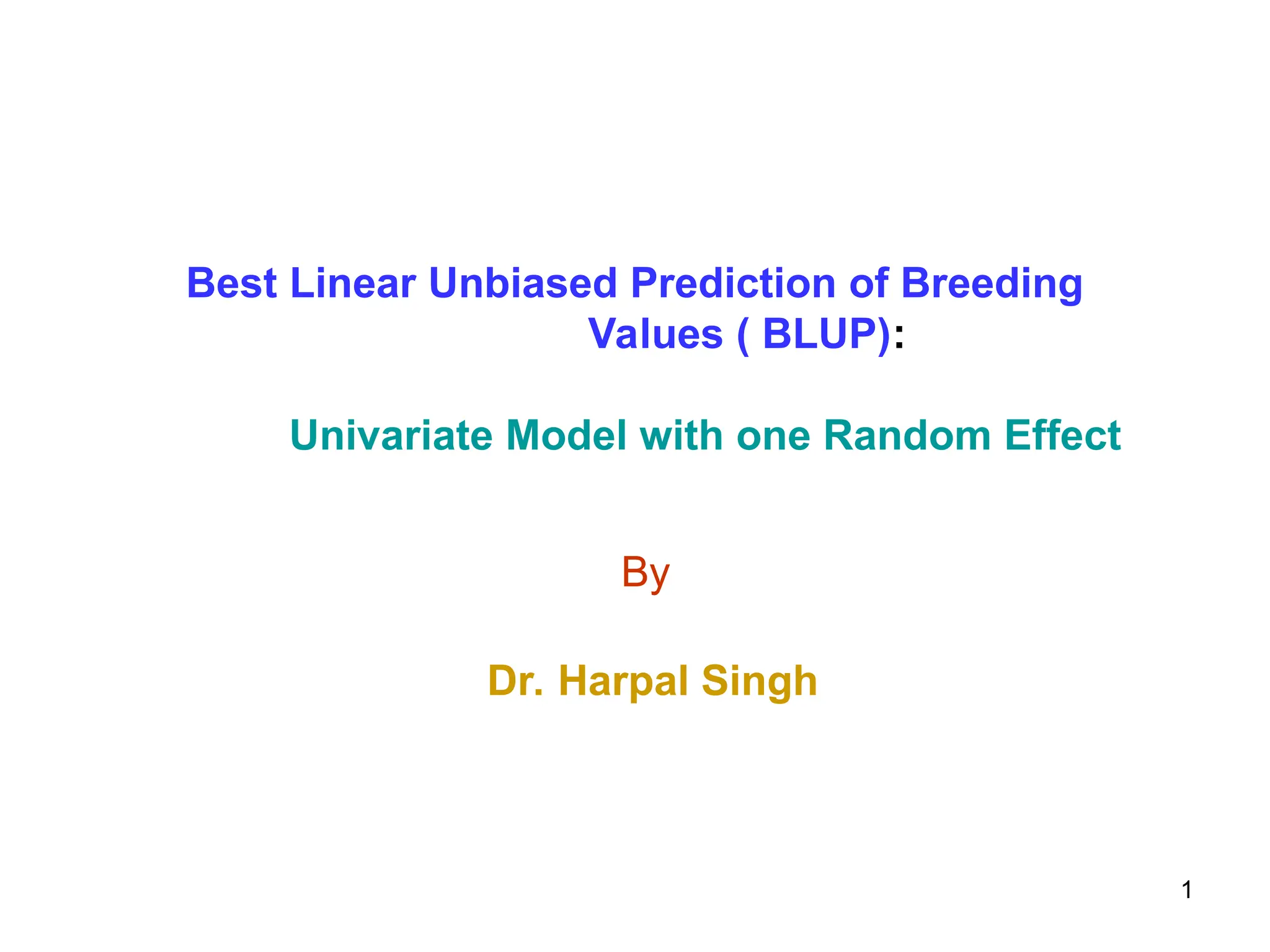 Best Linear Unbiased Prediction of Breeding Values ( BLUP):

Univariate Model with one Random Effect

By

Dr. Harpal Singh

1